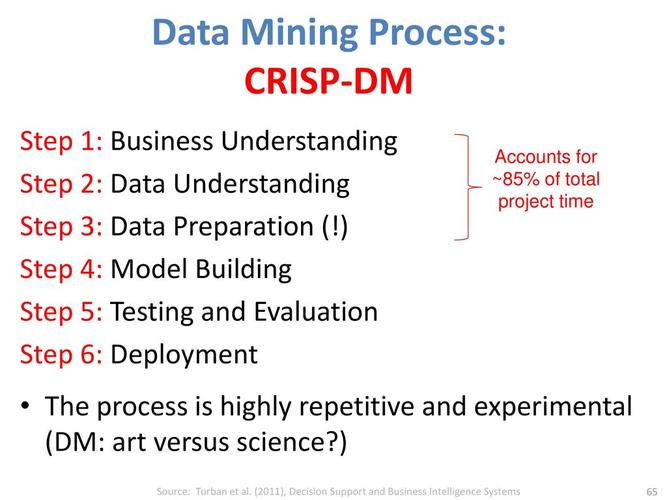 Data Mining Process:
CRISP-DM

Step 1: Business Understanding
Step 2: Data Understanding
Step 3: Data Preparation (!)
Step 4: Model Building
Step 5: Testing and Evaluation
Step 6: Deployment

Accounts for ~85% of total project time

• The process is highly repetitive and experimental (DM: art versus science?)

Source: Turban et al. (2011), Decision Support and Business Intelligence Systems

65